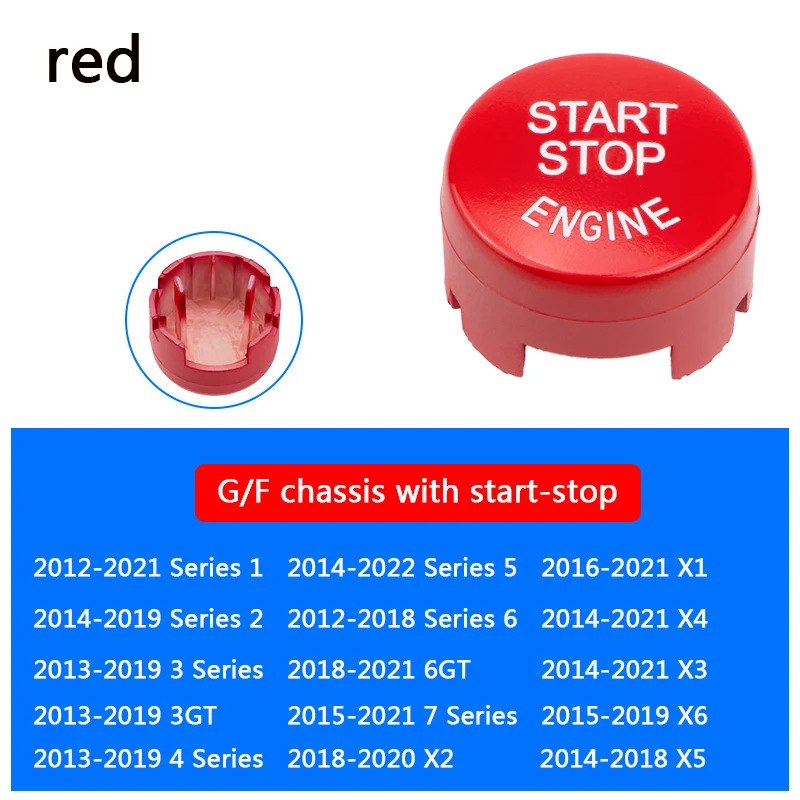 red

START
STOP
ENGINE

G/F chassis with start-stop

2012-2021 Series 1

2014-2019 Series 2

2013-2019 3 Series

2013-2019 3GT

2013-2019 4 Series

2014-2022 Series 5

2012-2018 Series 6

2018-2021 6GT

2015-2021 7 Series

2018-2020 X2

2016-2021 X1

2014-2021 X4

2014-2021 X3

2015-2019 X6

2014-2018 X5